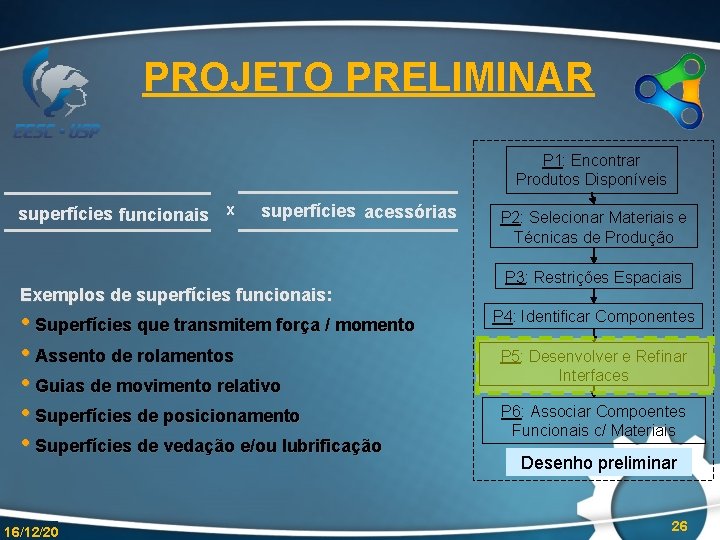 EESC - USP

PROJETO PRELIMINAR

superfícies funcionais x superfícies acessórias

Exemplos de superfícies funcionais:
• Superfícies que transmitem força / momento
• Assento de rolamentos
• Guias de movimento relativo
• Superfícies de posicionamento
• Superfícies de vedação e/ou lubrificação

P1: Encontrar Produtos Disponíveis

P2: Selecionar Materiais e Técnicas de Produção

P3: Restrições Espaciais

P4: Identificar Componentes

P5: Desenvolver e Refinar Interfaces

P6: Associar Compoentes Funcionais c/ Materiais

Desenho preliminar

16/12/20

26